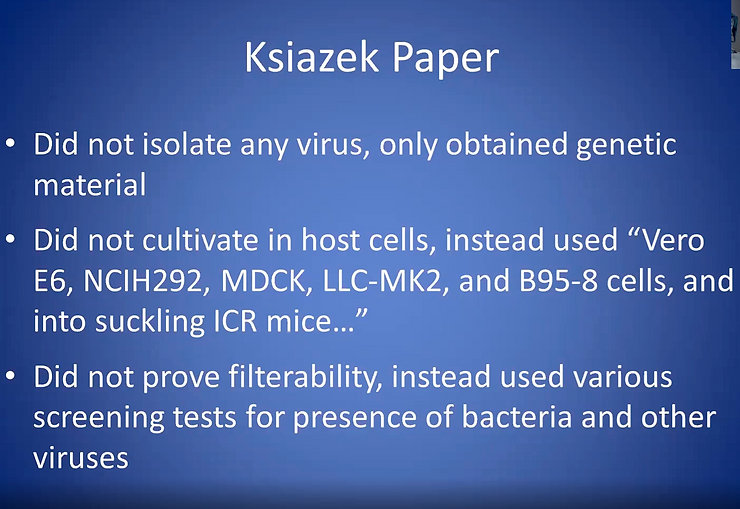 Ksiazek Paper

• Did not isolate any virus, only obtained genetic material

• Did not cultivate in host cells, instead used “Vero E6, NCIH292, MDCK, LLC-MK2, and B95-8 cells, and into suckling ICR mice…”

• Did not prove filterability, instead used various screening tests for presence of bacteria and other viruses